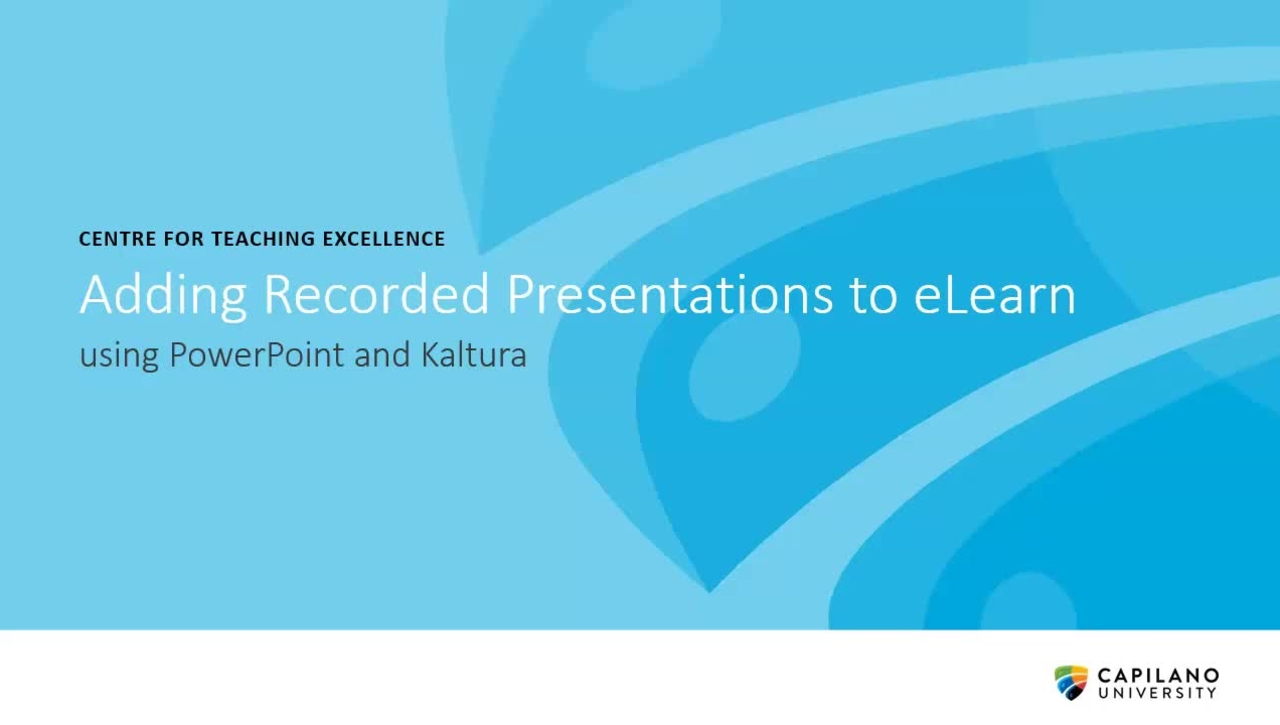 CENTRE FOR TEACHING EXCELLENCE

Adding Recorded Presentations to eLearn

using PowerPoint and Kaltura

CAPILANO UNIVERSITY